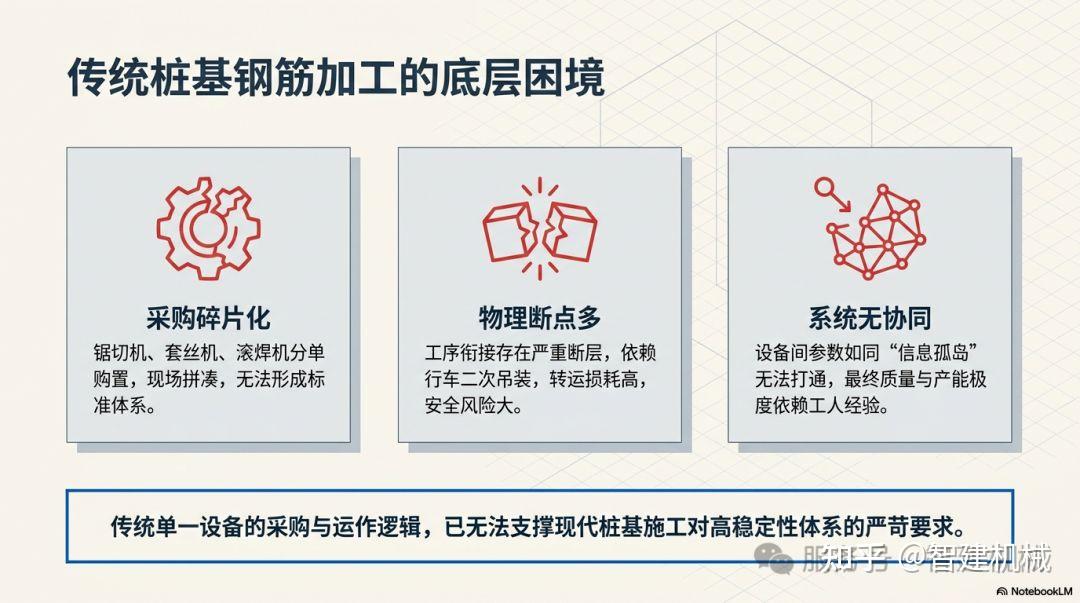 传统桩基钢筋加工的底层困境

采购碎片化

锯切机、套丝机、滚焊机分单购置，现场拼凑，无法形成标准体系。

物理断点多

工序衔接存在严重断层，依赖行车二次吊装，转运损耗高，安全风险大。

系统无协同

设备间参数如同“信息孤岛”无法打通，最终质量与产能极度依赖工人经验。

传统单一设备的采购与运作逻辑，已无法支撑现代桩基施工对高稳定性体系的严苛要求。

知乎 @智建机械

NotebookLM